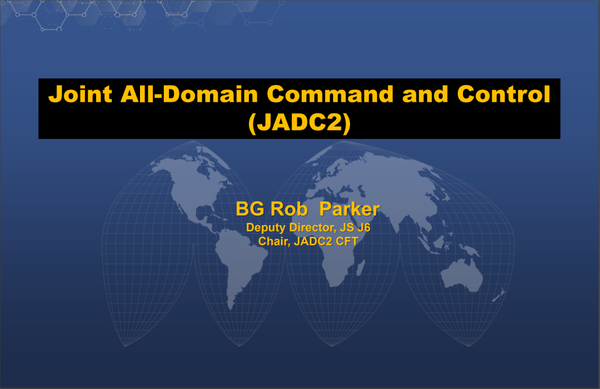 Joint All-Domain Command and Control (JADC2)

BG Rob Parker
Deputy Director, JS J6
Chair, JADC2 CFT